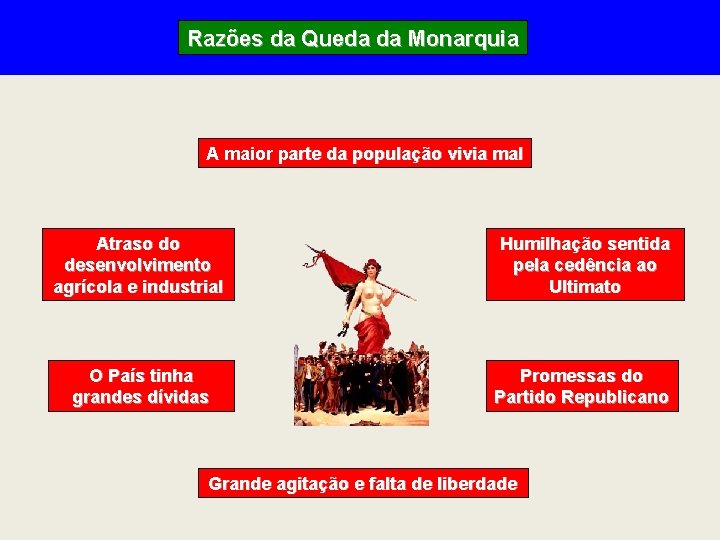 Razões da Queda da Monarquia

A maior parte da população vivia mal

Atraso do desenvolvimento agrícola e industrial

Humilhação sentida pela cedência ao Ultimato

O País tinha grandes dívidas

Promessas do Partido Republicano

Grande agitação e falta de liberdade